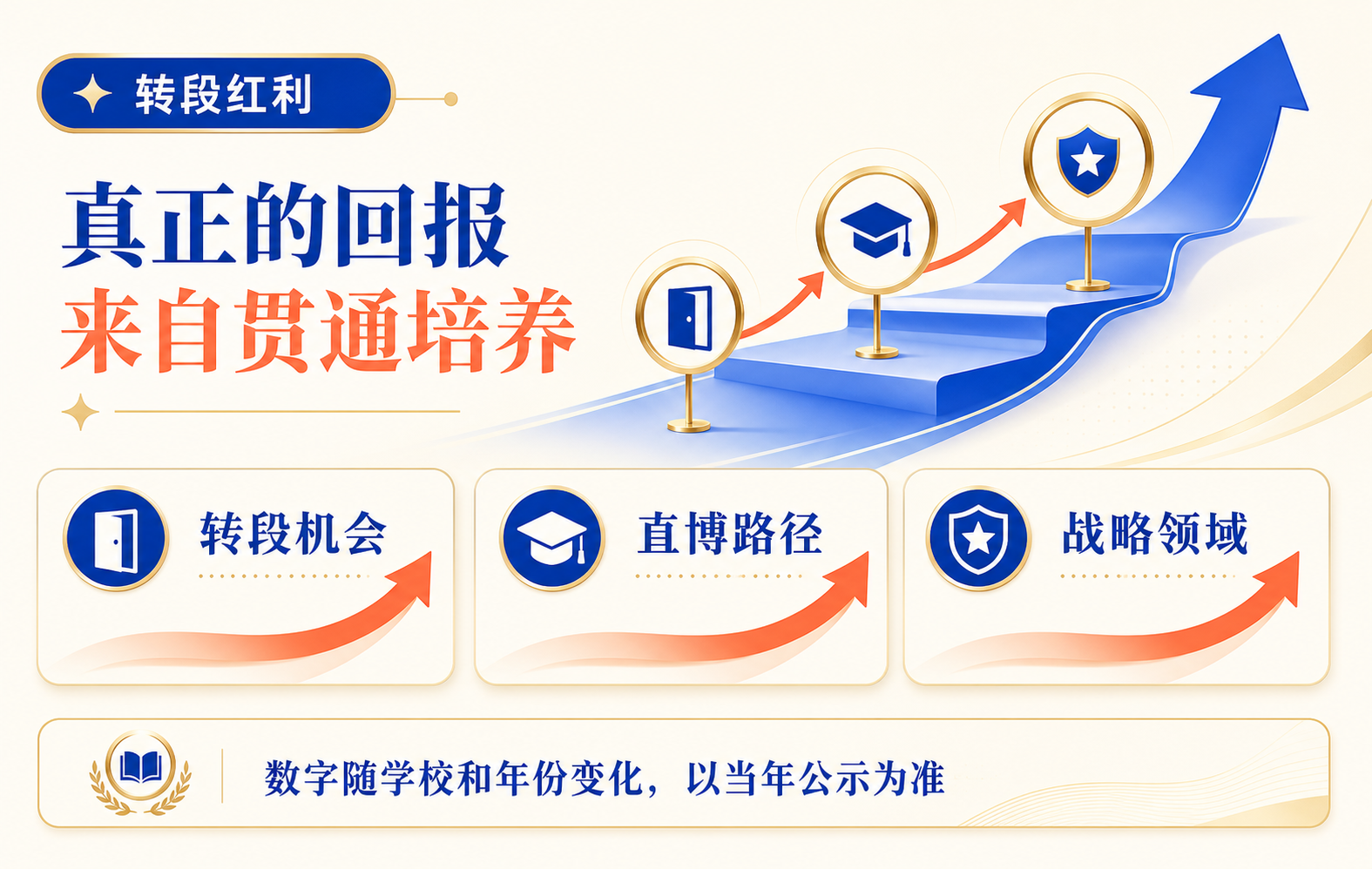 转段红利

真正的回报
来自贯通培养

转段机会

直博路径

战略领域

数字随学校和年份变化，以当年公示为准